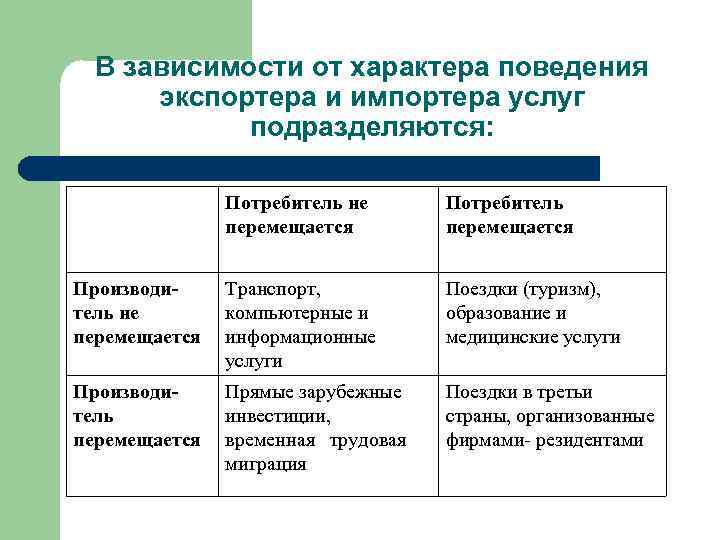 В зависимости от характера поведения экспортера и импортера услуг подразделяются:

|  | Потребитель не перемещается | Потребитель перемещается |
|---|---|---|
| Производитель не перемещается | Транспорт, компьютерные и информационные услуги | Поездки (туризм), образование и медицинские услуги |
| Производитель перемещается | Прямые зарубежные инвестиции, временная трудовая миграция | Поездки в третьи страны, организованные фирмами- резидентами |